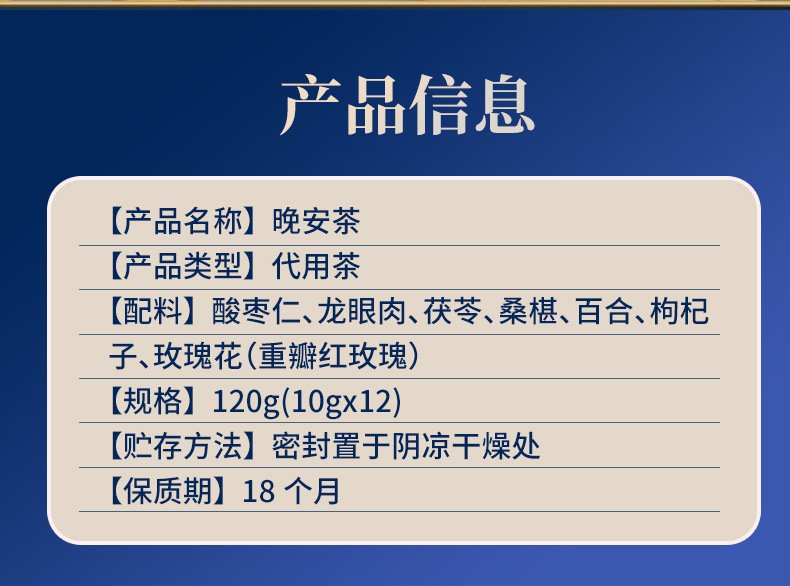 产品信息

【产品名称】晚安茶

【产品类型】代用茶

【配料】酸枣仁、龙眼肉、茯苓、桑椹、百合、枸杞子、玫瑰花(重瓣红玫瑰)

【规格】120g(10gx12)

【贮存方法】密封置于阴凉干燥处

【保质期】18 个月